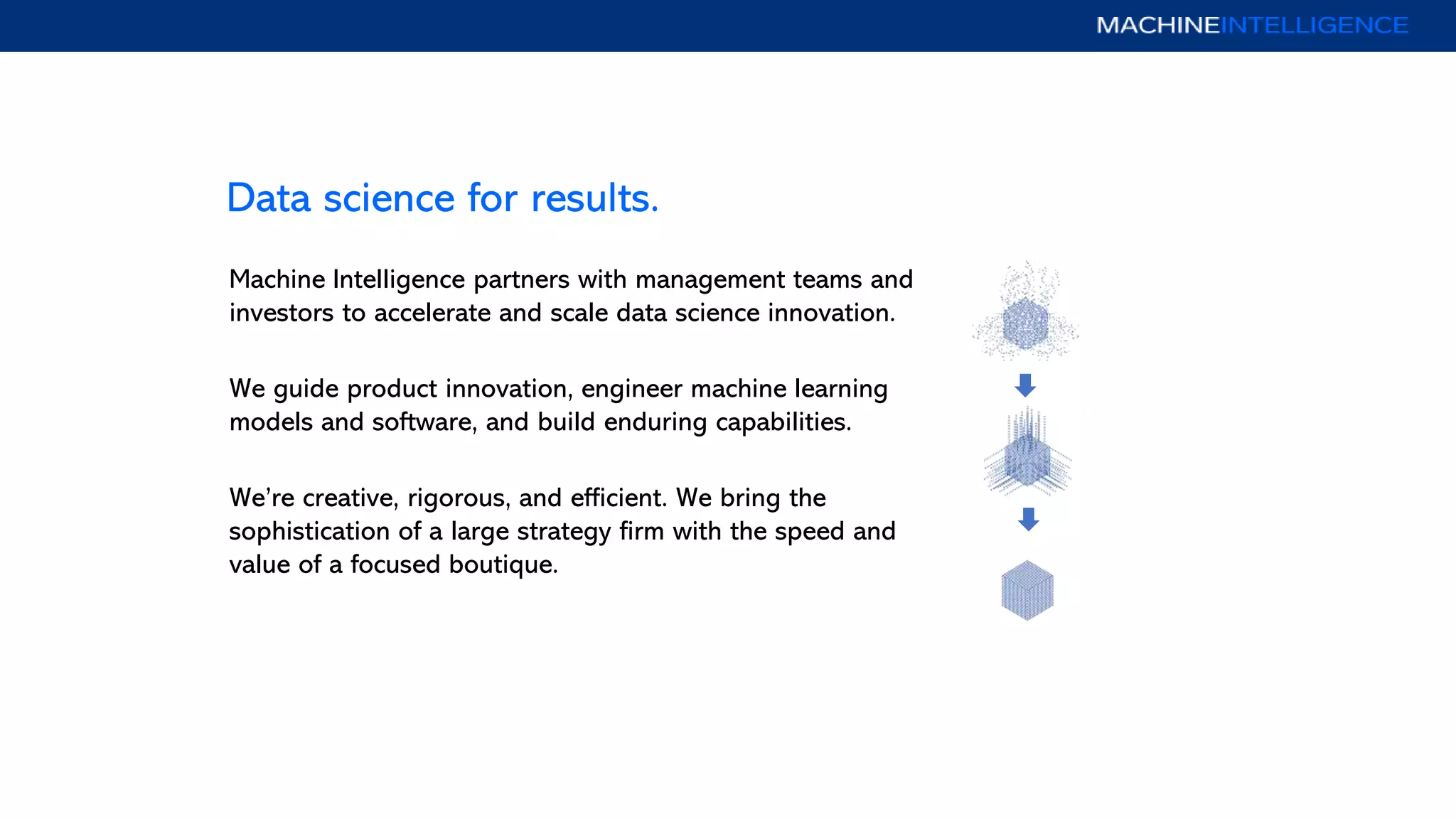 MACHINEINTELLIGENCE

Data science for results.

Machine Intelligence partners with management teams and investors to accelerate and scale data science innovation.

We guide product innovation, engineer machine learning models and software, and build enduring capabilities.

We're creative, rigorous, and efficient. We bring the sophistication of a large strategy firm with the speed and value of a focused boutique.